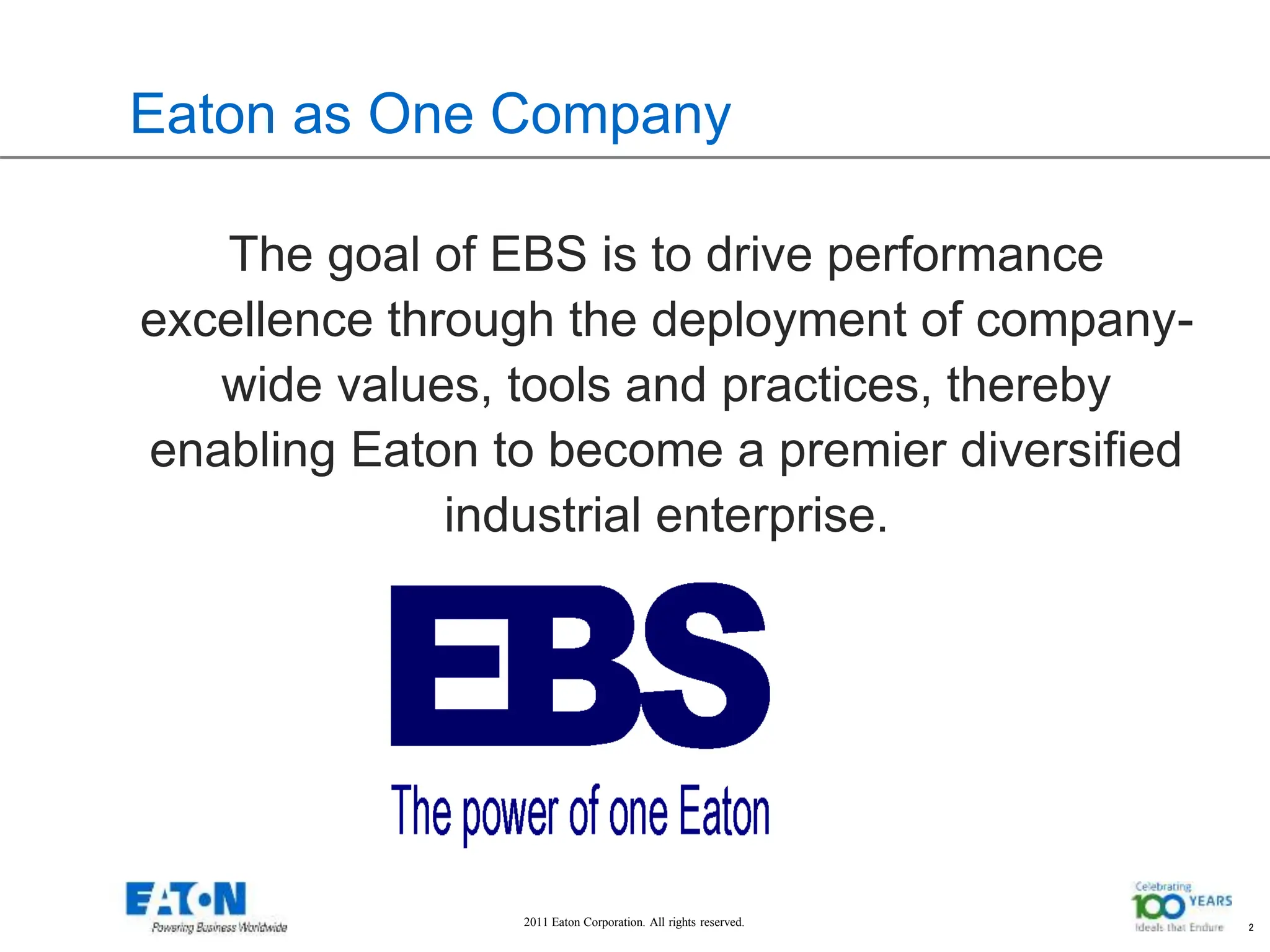 Eaton as One Company

The goal of EBS is to drive performance excellence through the deployment of company-wide values, tools and practices, thereby enabling Eaton to become a premier diversified industrial enterprise.

EBS
The power of one Eaton

EATON
Powering Business Worldwide

2011 Eaton Corporation. All rights reserved.

Celebrating 100 YEARS
Ideals that Endure

2